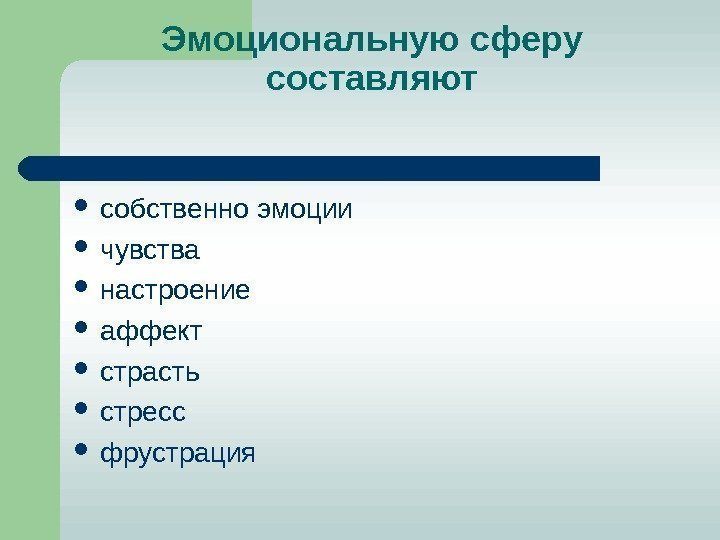 Эмоциональную сферу составляют

- собственно эмоции
- чувства
- настроение
- аффект
- страсть
- стресс
- фрустрация